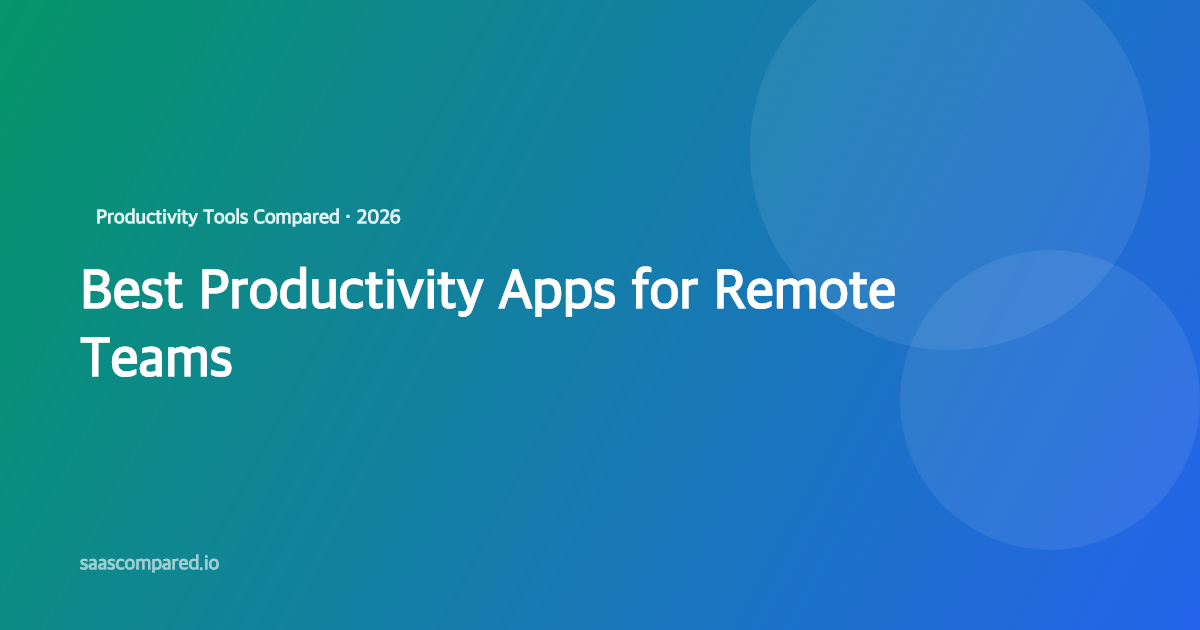 Productivity Tools Compared · 2026

Best Productivity Apps for Remote Teams

saascompared.io